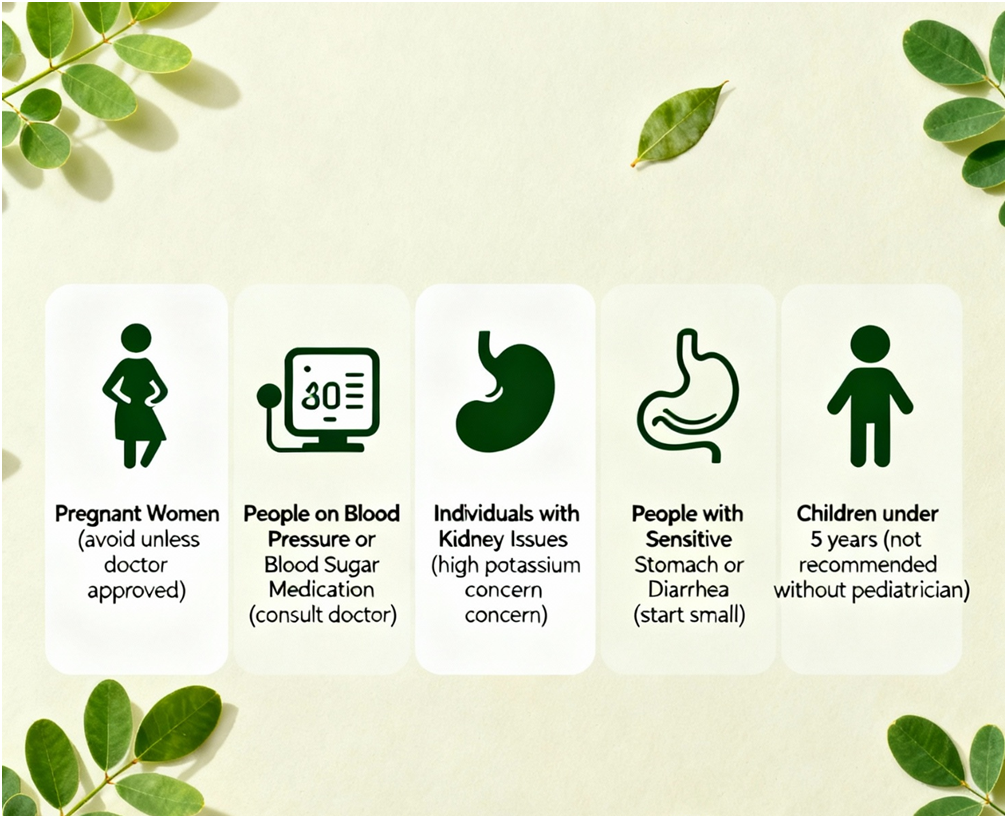 30

Pregnant Women (avoid unless doctor approved)

People on Blood Pressure or Blood Sugar Medication (consult doctor)

Individuals with Kidney Issues (high potassium concern concern)

People with Sensitive Stomach or Diarrhea (start small)

Children under 5 years (not recommended without pediatrician)